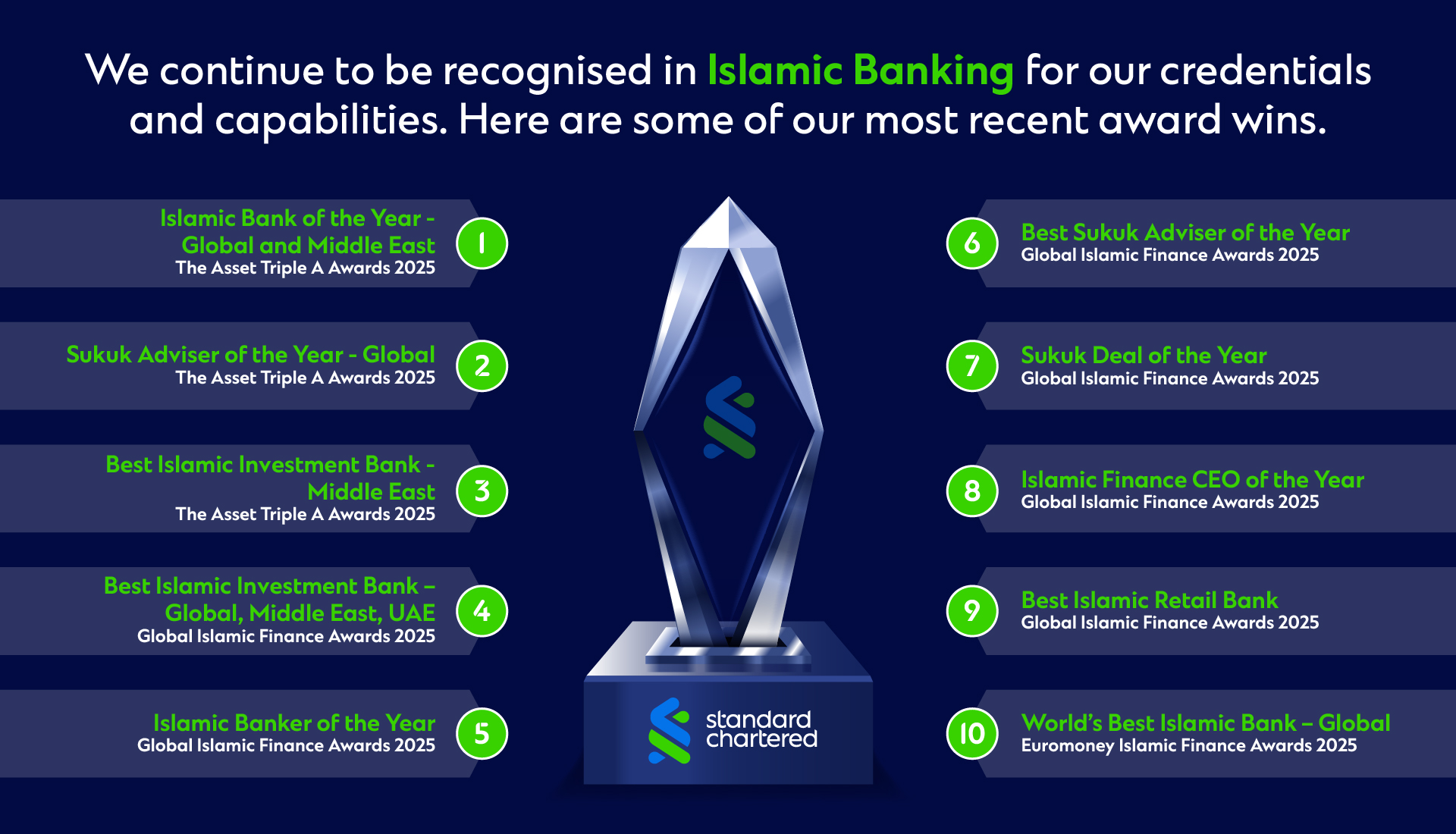 We continue to be recognised in Islamic Banking for our credentials and capabilities. Here are some of our most recent award wins.

Islamic Bank of the Year - Global and Middle East
The Asset Triple A Awards 2025
1

Sukuk Adviser of the Year - Global
The Asset Triple A Awards 2025
2

Best Islamic Investment Bank - Middle East
The Asset Triple A Awards 2025
3

Best Islamic Investment Bank – Global, Middle East, UAE
Global Islamic Finance Awards 2025
4

Islamic Banker of the Year
Global Islamic Finance Awards 2025
5

standard chartered

6
Best Sukuk Adviser of the Year
Global Islamic Finance Awards 2025

7
Sukuk Deal of the Year
Global Islamic Finance Awards 2025

8
Islamic Finance CEO of the Year
Global Islamic Finance Awards 2025

9
Best Islamic Retail Bank
Global Islamic Finance Awards 2025

10
World's Best Islamic Bank – Global
Euromoney Islamic Finance Awards 2025